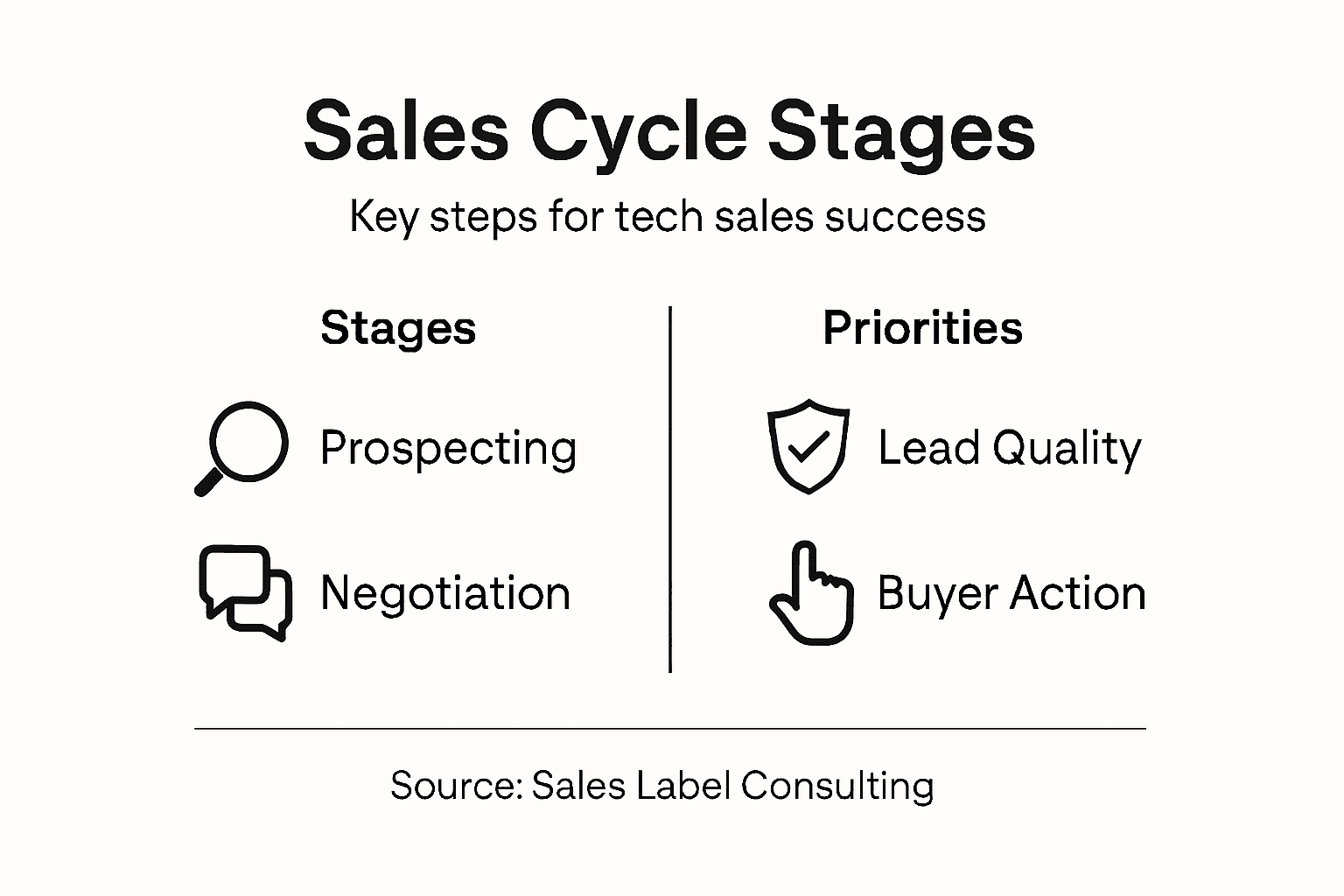 Sales Cycle Stages

Key steps for tech sales success

Stages

Prospecting

Negotiation

Priorities

Lead Quality

Buyer Action

Source: Sales Label Consulting